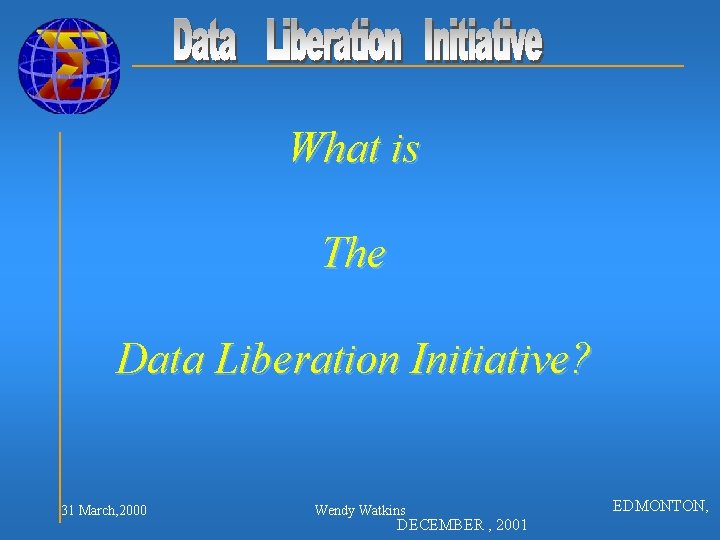 Data Liberation Initiative

What is

The

Data Liberation Initiative?

31 March,2000

Wendy Watkins

EDMONTON,

DECEMBER , 2001